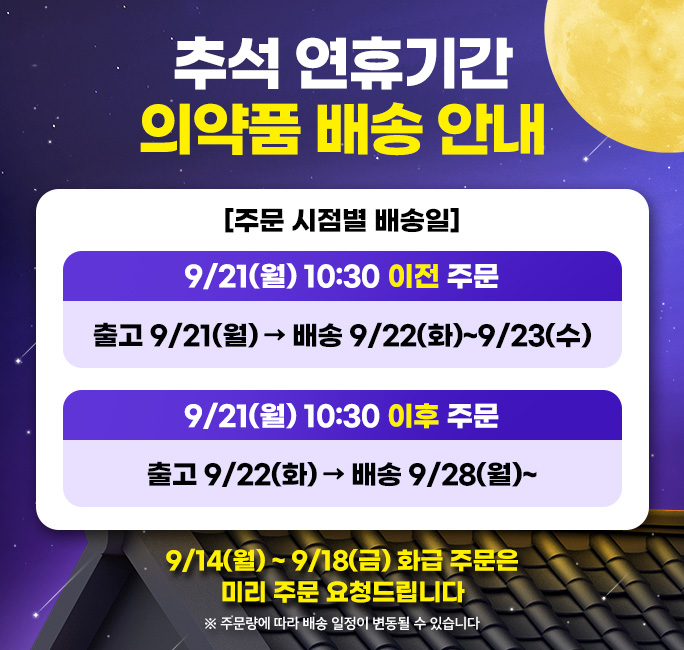 추석 연휴기간
의약품 배송 안내

[주문 시점별 배송일]

9/21(월) 10:30 이전 주문

출고 9/21(월) → 배송 9/22(화)~9/23(수)

9/21(월) 10:30 이후 주문

출고 9/22(화) → 배송 9/28(월)~

9/14(월) ~ 9/18(금) 화급 주문은
미리 주문 요청드립니다

※ 주문량에 따라 배송 일정이 변동될 수 있습니다